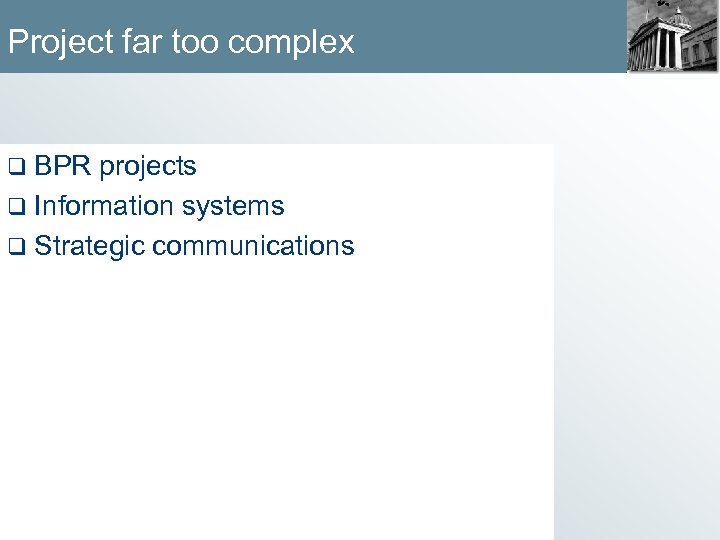 Project far too complex

❑ BPR projects
❑ Information systems
❑ Strategic communications